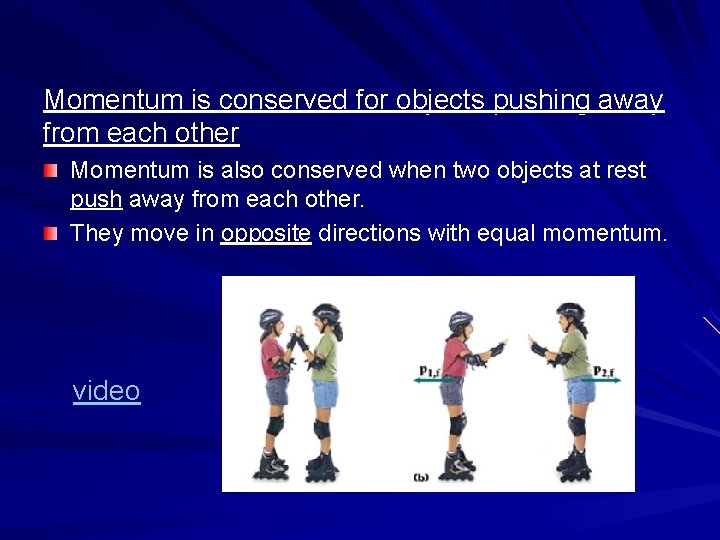 Momentum is conserved for objects pushing away from each other

Momentum is also conserved when two objects at rest push away from each other.

They move in opposite directions with equal momentum.

video

$\mathbf{p}_{1,f}$

$\mathbf{p}_{2,f}$

(b)